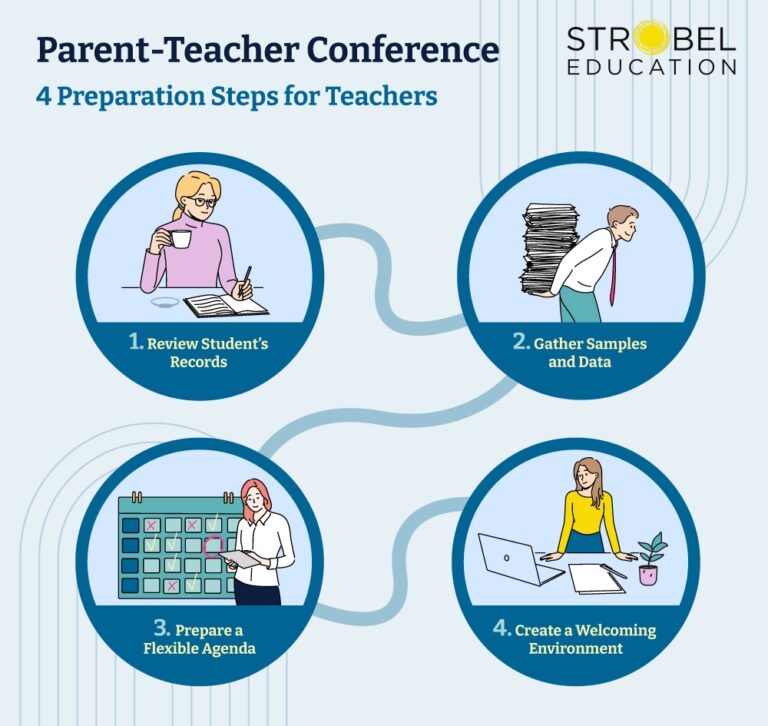 Parent-Teacher Conference

4 Preparation Steps for Teachers

STROBEL EDUCATION

1. Review Student's Records

2. Gather Samples and Data

3. Prepare a Flexible Agenda

4. Create a Welcoming Environment